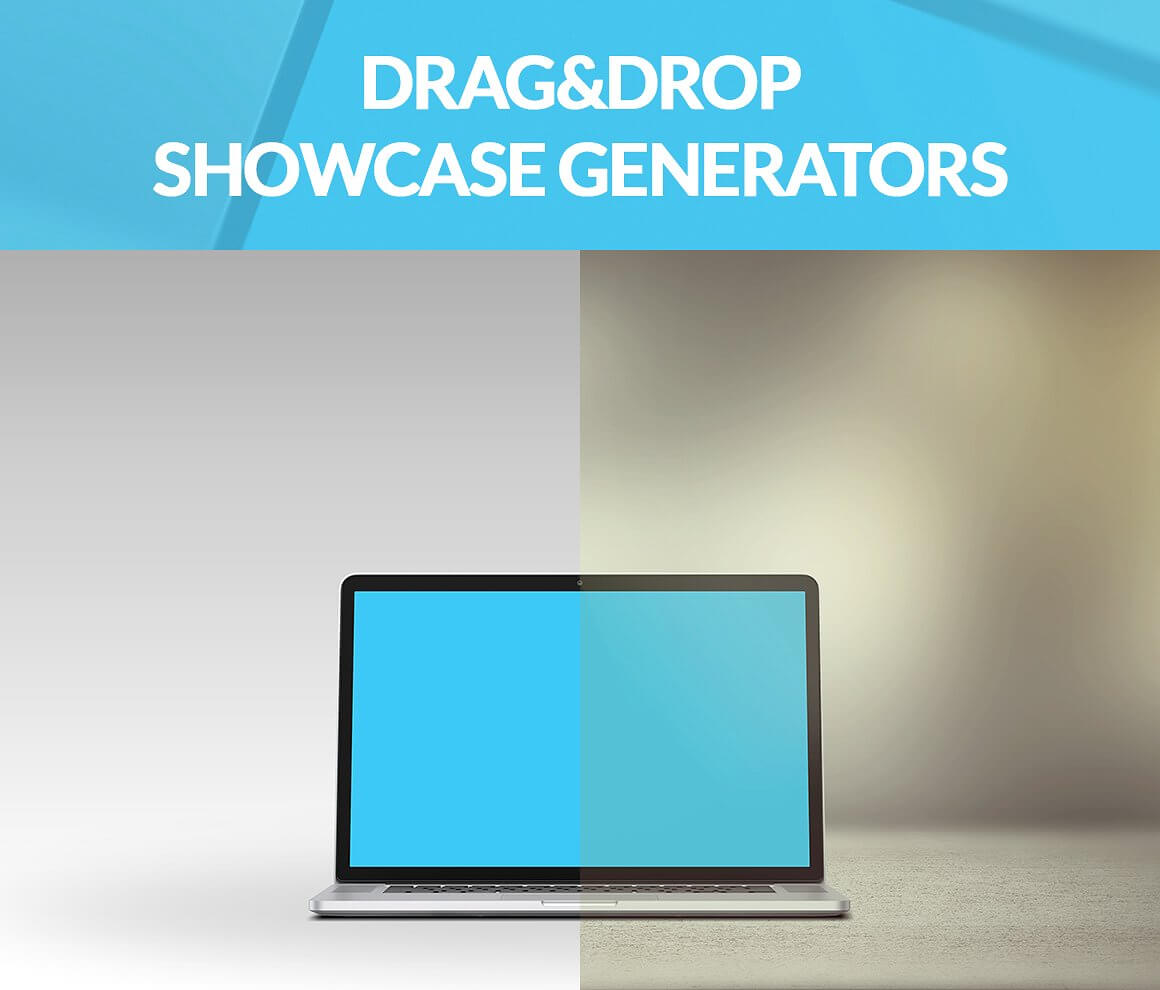 DRAG&DROP
SHOWCASE GENERATORS